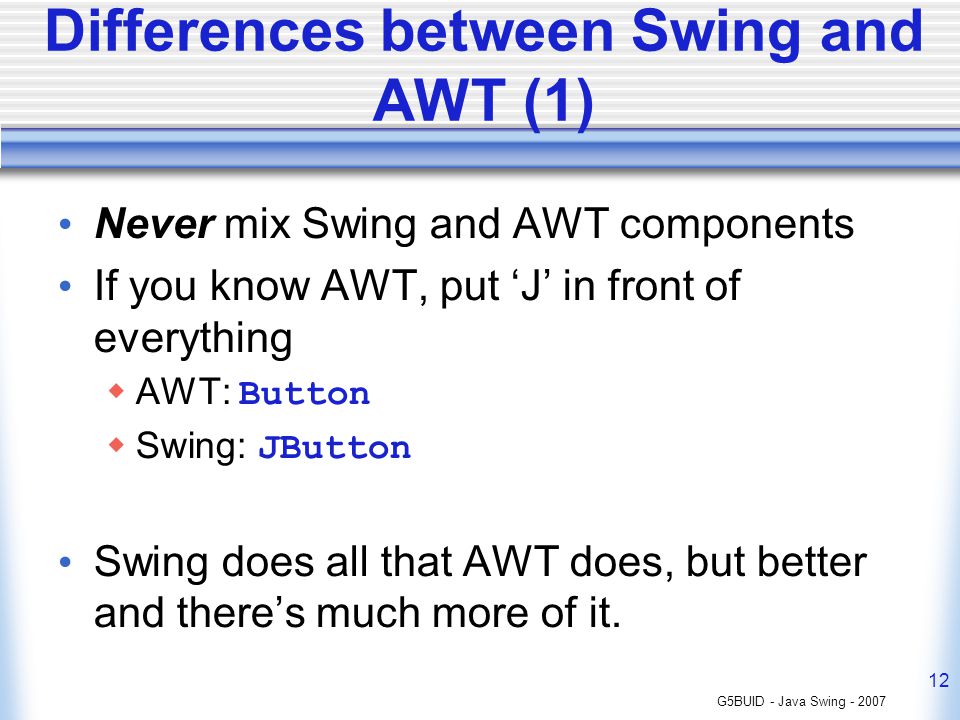 Differences between Swing and AWT (1)

• Never mix Swing and AWT components

• If you know AWT, put ‘J’ in front of everything

◆ AWT: Button

◆ Swing: JButton

• Swing does all that AWT does, but better and there’s much more of it.

12

G5BUID - Java Swing - 2007